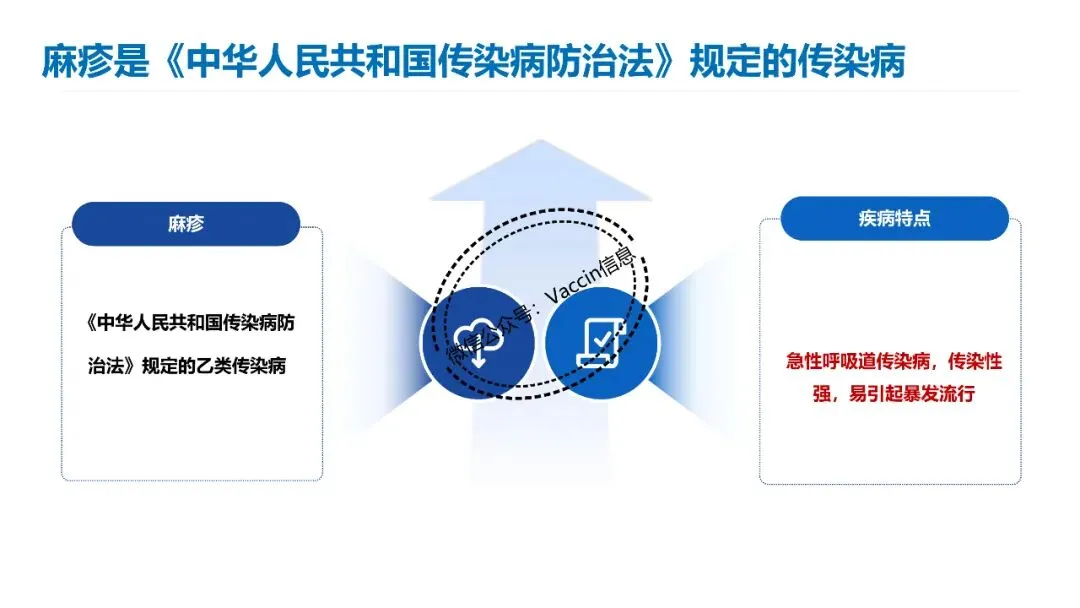 麻疹是《中华人民共和国传染病防治法》规定的传染病

麻疹

《中华人民共和国传染病防治法》规定的乙类传染病

微信公众号：Vaccin信息

疾病特点

急性呼吸道传染病，传染性强，易引起暴发流行